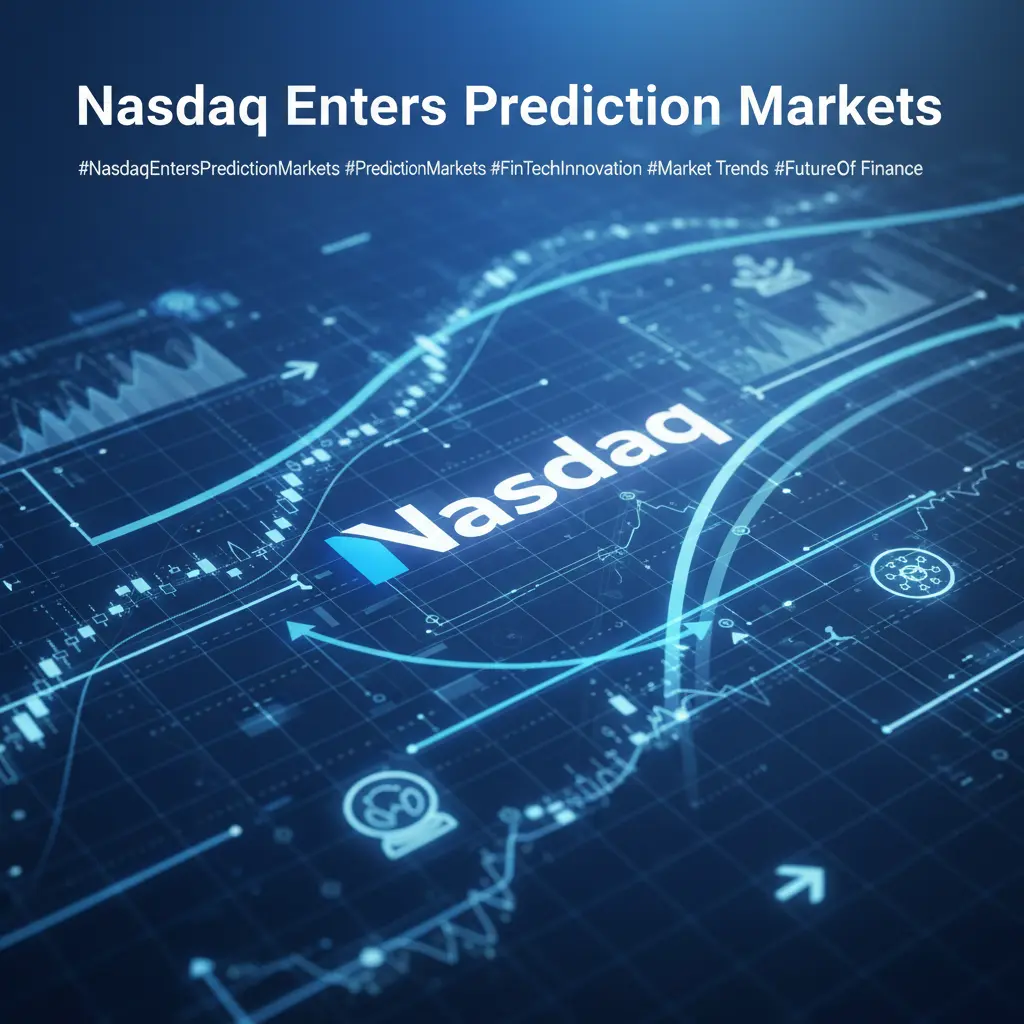 Nasdaq Enters Prediction Markets

#NasdaqEntersPredictionMarkets #PredictionMarkets #FinTechInnovation #Market Trends #FutureOf Finance

Nasdaq